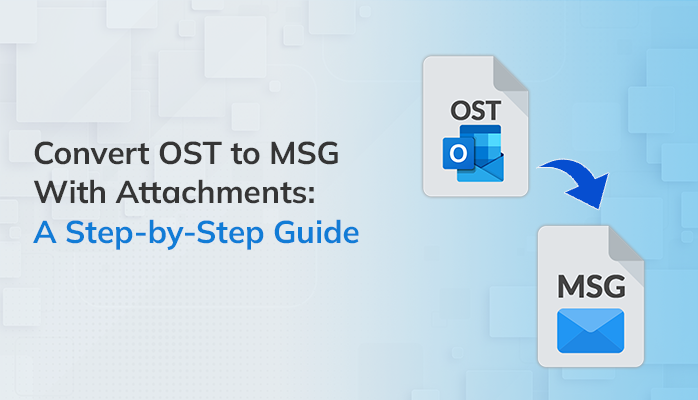 Convert OST to MSG With Attachments: A Step-by-Step Guide

OST

O

MSG